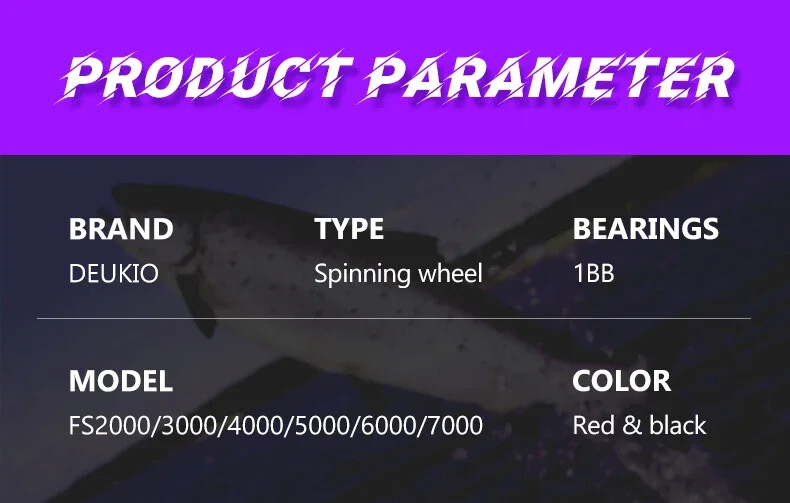 PRODUCT PARAMETER

BRAND
DEUKIO

TYPE
Spinning wheel

BEARINGS
1BB

MODEL
FS2000/3000/4000/5000/6000/7000

COLOR
Red & black